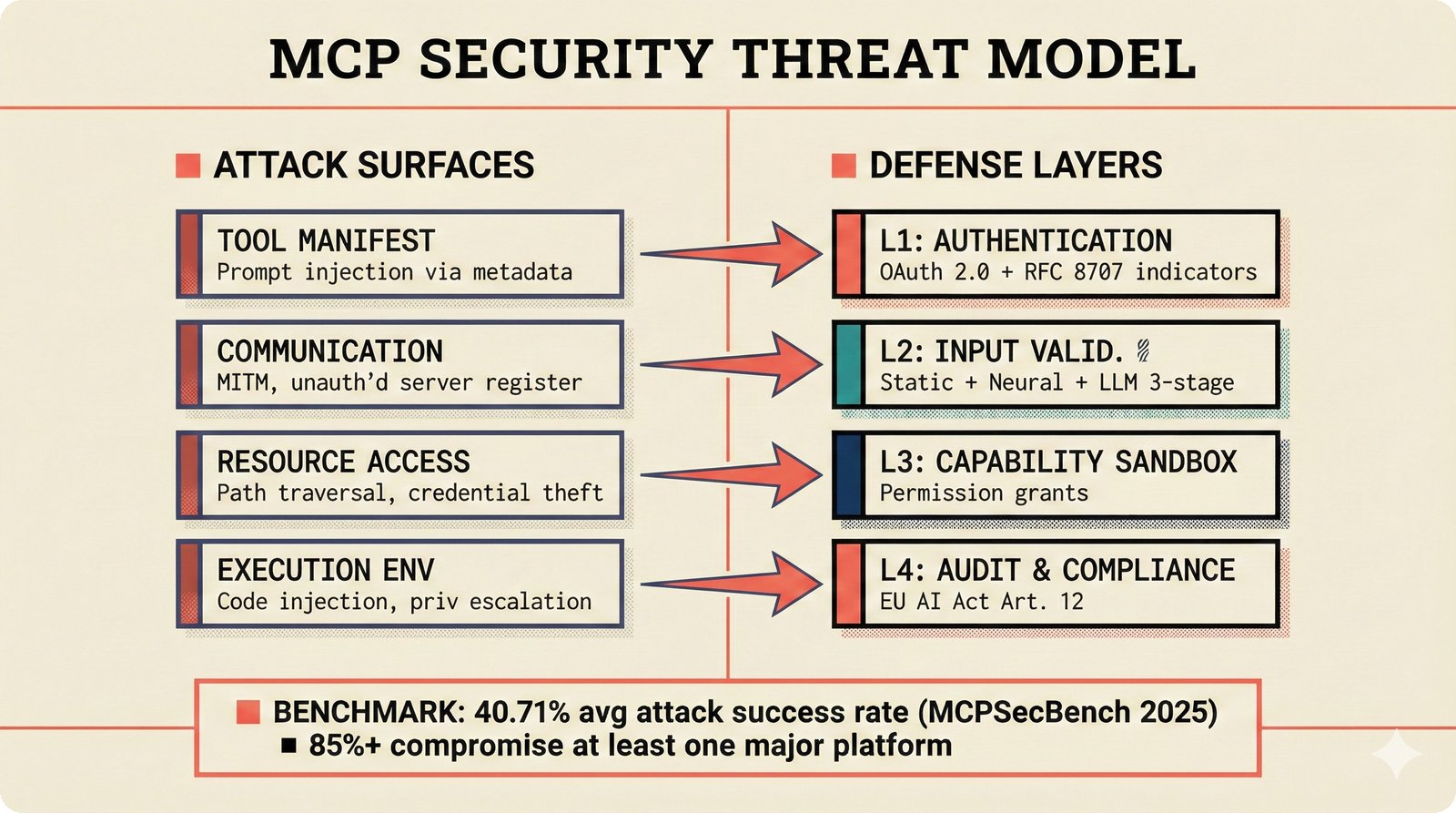 MCP SECURITY THREAT MODEL

ATTACK SURFACES

TOOL MANIFEST
Prompt injection via metadata

COMMUNICATION
MITM, unauth'd server register

RESOURCE ACCESS
Path traversal, credential theft

EXECUTION ENV
Code injection, priv escalation

DEFENSE LAYERS

L1: AUTHENTICATION
OAuth 2.0 + RFC 8707 indicators

L2: INPUT VALID.
Static + Neural + LLM 3-stage

L3: CAPABILITY SANDBOX
Permission grants

L4: AUDIT & COMPLIANCE
EU AI Act Art. 12

BENCHMARK: 40.71% avg attack success rate (MCPSecBench 2025)
85%+ compromise at least one major platform